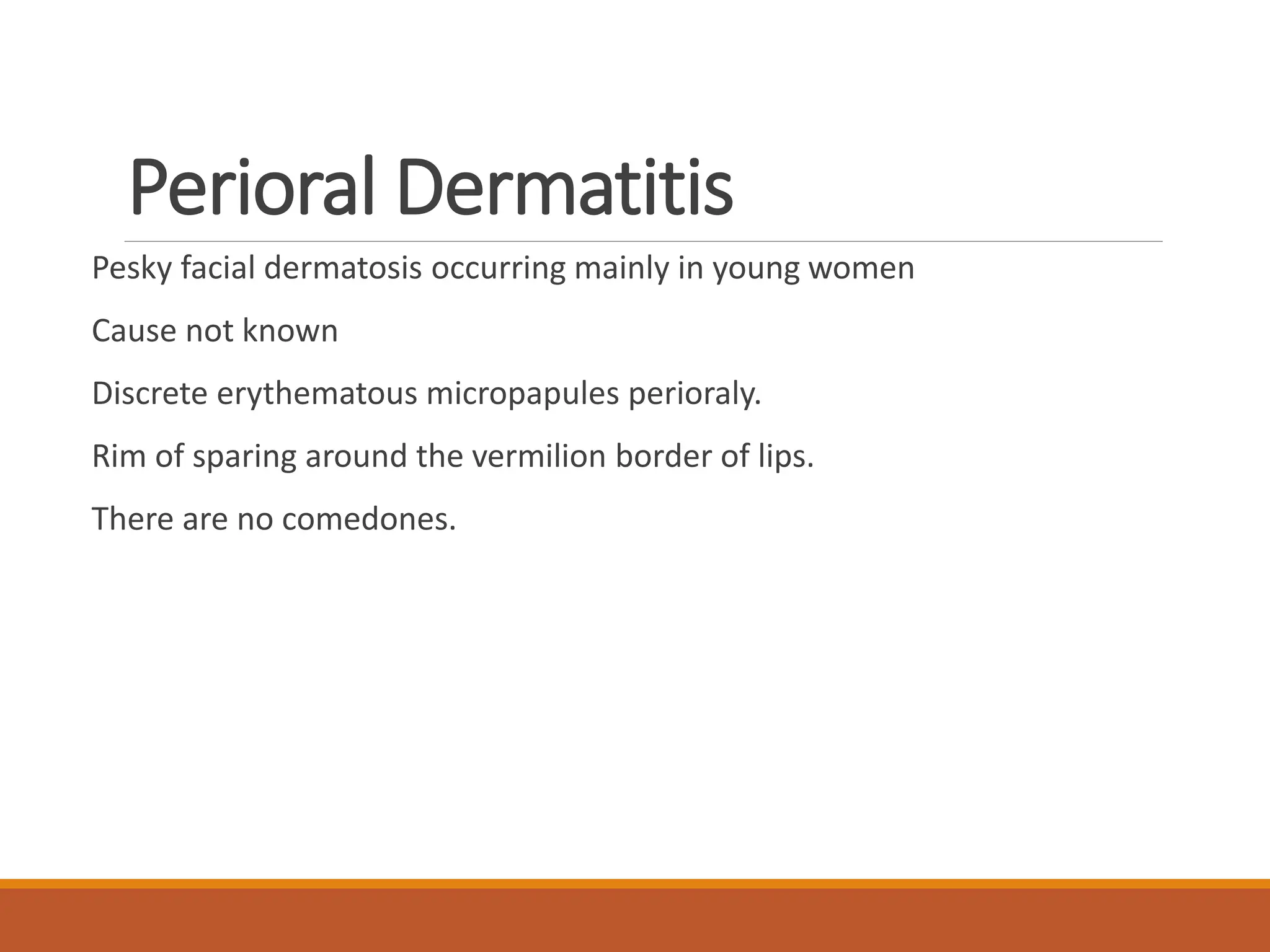 Perioral Dermatitis

Pesky facial dermatosis occurring mainly in young women

Cause not known

Discrete erythematous micropapules perioraly.

Rim of sparing around the vermilion border of lips.

There are no comedones.